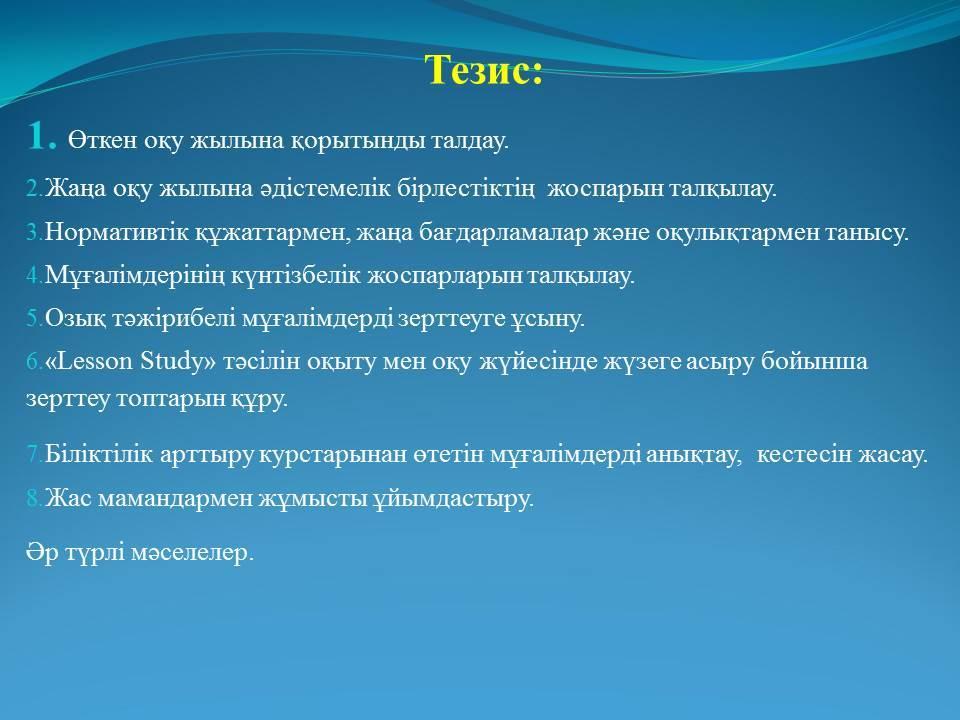 Тезис:

1. Өткен оқу жылына қорытынды талдау.

2.Жаңа оқу жылына әдістемелік бірлестіктің жоспарын талқылау.

3.Нормативтік құжаттармен, жаңа бағдарламалар және оқулықтармен танысу.

4.Мұғалімдерінің күнтізбелік жоспарларын талқылау.

5.Озық тәжірибелі мұғалімдерді зерттеуге ұсыну.

6.«Lesson Study» тәсілін оқыту мен оқу жүйесінде жүзеге асыру бойынша зерттеу топтарын құру.

7.Біліктілік арттыру курстарынан өтетін мұғалімдерді анықтау, кестесін жасау.

8.Жас мамандармен жұмысты ұйымдастыру.

Әр түрлі мәселелер.